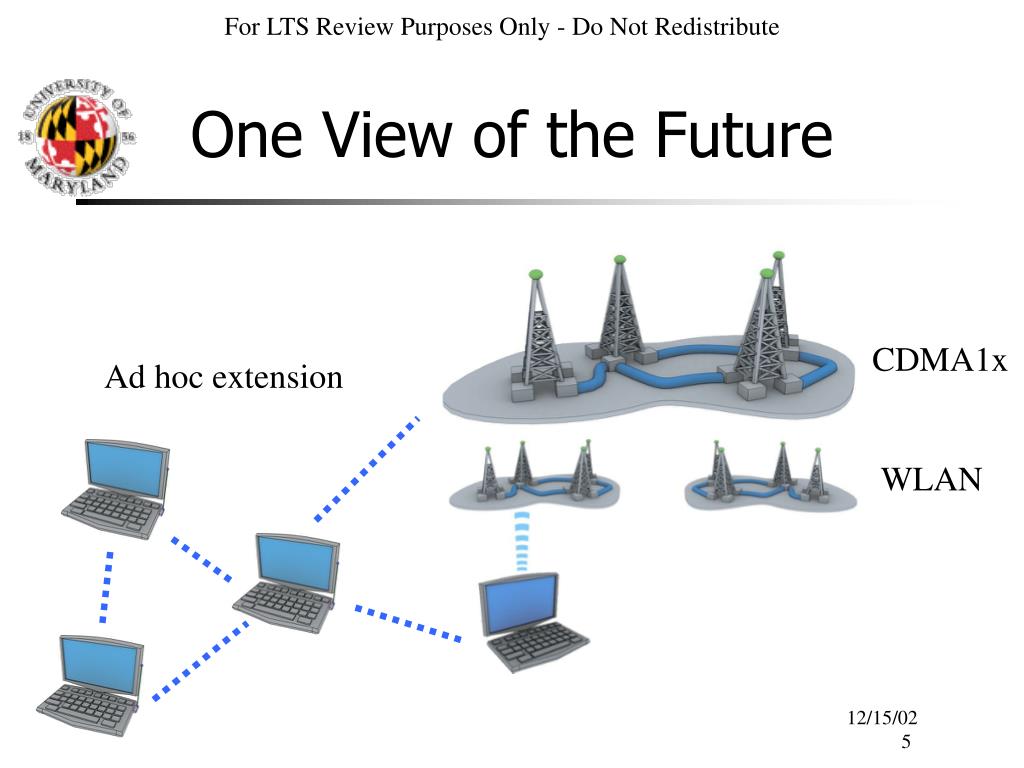 For LTS Review Purposes Only - Do Not Redistribute

UNIVERSITY OF MARYLAND 18 56

One View of the Future

Ad hoc extension

CDMA1x

WLAN

12/15/02
5